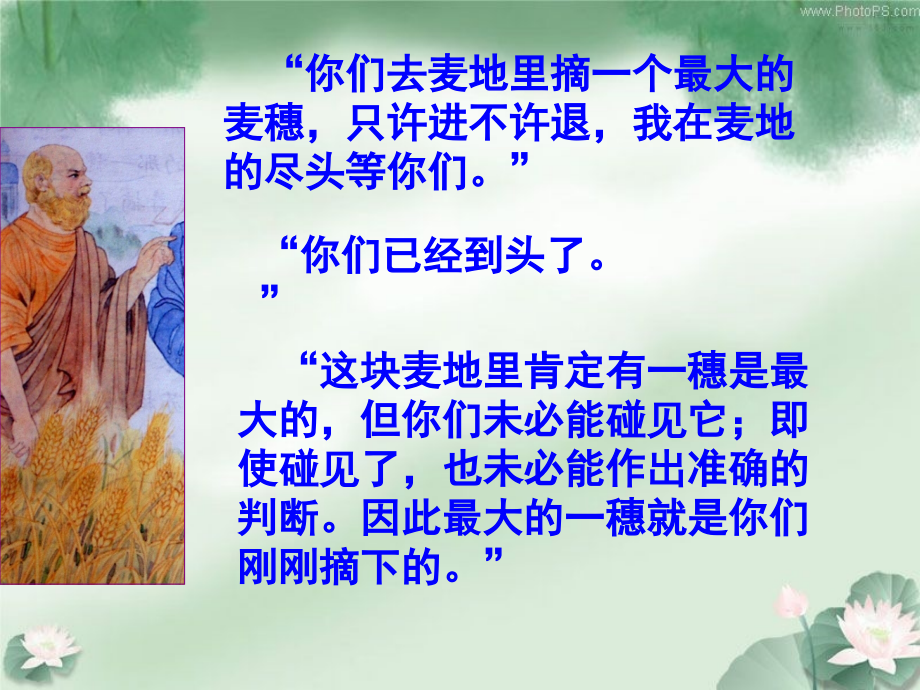 www.PhotoPS.com

“你们去麦地里摘一个最大的麦穗，只许进不许退，我在麦地的尽头等你们。”

“你们已经到头了。”

“这块麦地里肯定有一穗是最大的，但你们未必能碰见它；即使碰见了，也未必能作出准确的判断。因此最大的一穗就是你们刚刚摘下的。”